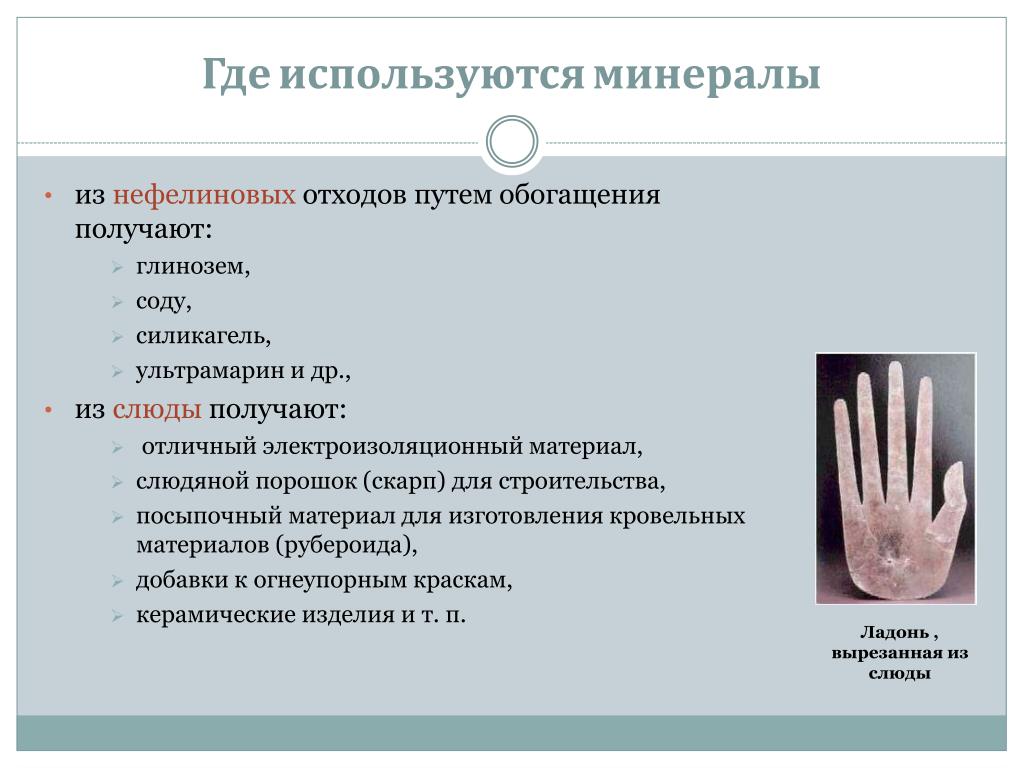 Где используются минералы

• из нефелиновых отходов путем обогащения получают:
  ➢ глинозем,
  ➢ соду,
  ➢ силикагель,
  ➢ ультрамарин и др.,
• из слюды получают:
  ➢ отличный электроизоляционный материал,
  ➢ слюдяной порошок (скарп) для строительства,
  ➢ посыпочный материал для изготовления кровельных материалов (рубероида),
  ➢ добавки к огнеупорным краскам,
  ➢ керамические изделия и т. п.

Ладонь , вырезанная из слюды